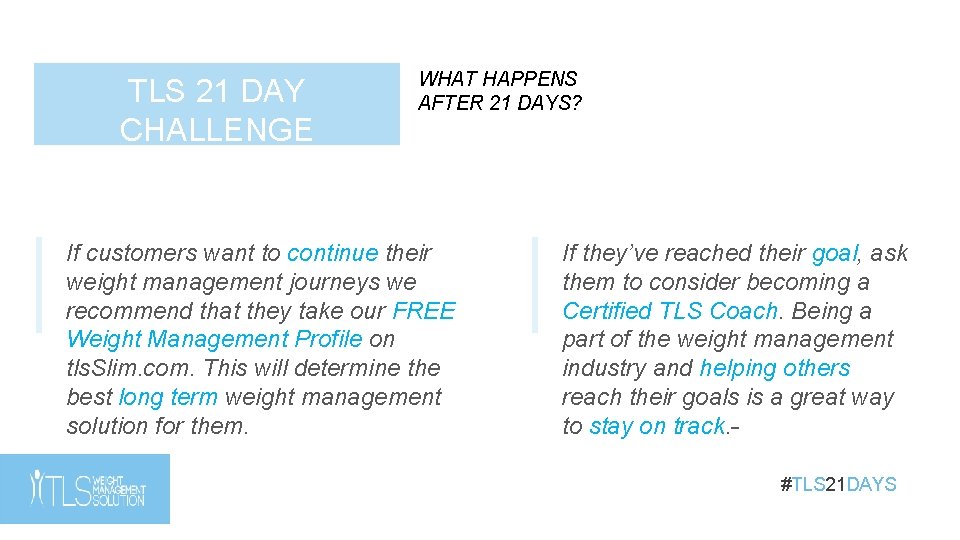 TLS 21 DAY CHALLENGE

WHAT HAPPENS AFTER 21 DAYS?

If customers want to continue their weight management journeys we recommend that they take our FREE Weight Management Profile on tlsSlim.com. This will determine the best long term weight management solution for them.

If they've reached their goal, ask them to consider becoming a Certified TLS Coach. Being a part of the weight management industry and helping others reach their goals is a great way to stay on track.-

TLS WEIGHT MANAGEMENT SOLUTION

#TLS21DAYS